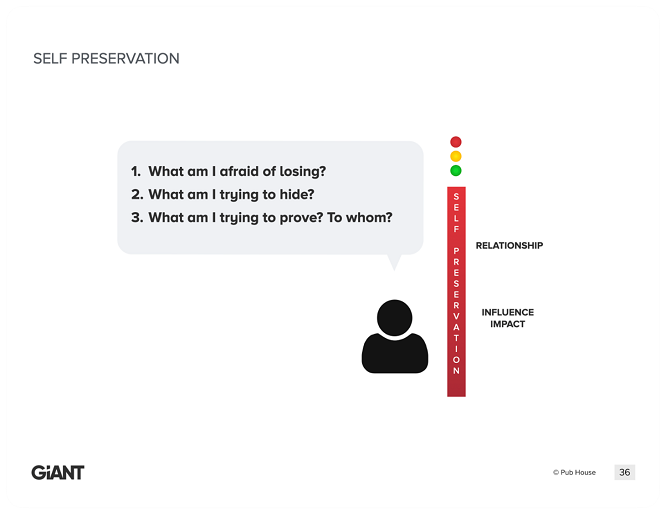 SELF PRESERVATION

1. What am I afraid of losing?
2. What am I trying to hide?
3. What am I trying to prove? To whom?

SELF PRESERVATION

RELATIONSHIP

INFLUENCE
IMPACT

GiANT

© Pub House

36